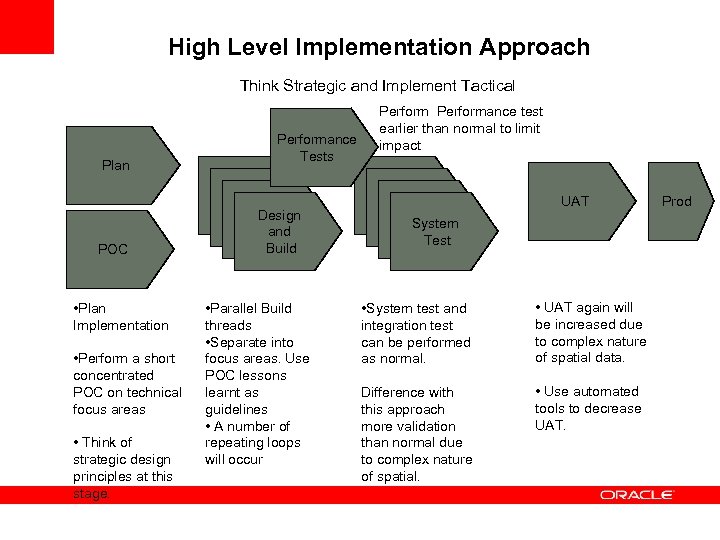 High Level Implementation Approach

Think Strategic and Implement Tactical

Perform Performance test earlier than normal to limit impact

Plan

POC

Performance Tests

Design and Build

System Test

UAT

Prod

•Plan Implementation

•Perform a short concentrated POC on technical focus areas

• Think of strategic design principles at this stage.

•Parallel Build threads
•Separate into focus areas. Use POC lessons learnt as guidelines
• A number of repeating loops will occur

•System test and integration test can be performed as normal.

Difference with this approach more validation than normal due to complex nature of spatial.

• UAT again will be increased due to complex nature of spatial data.

• Use automated tools to decrease UAT.

ORACLE